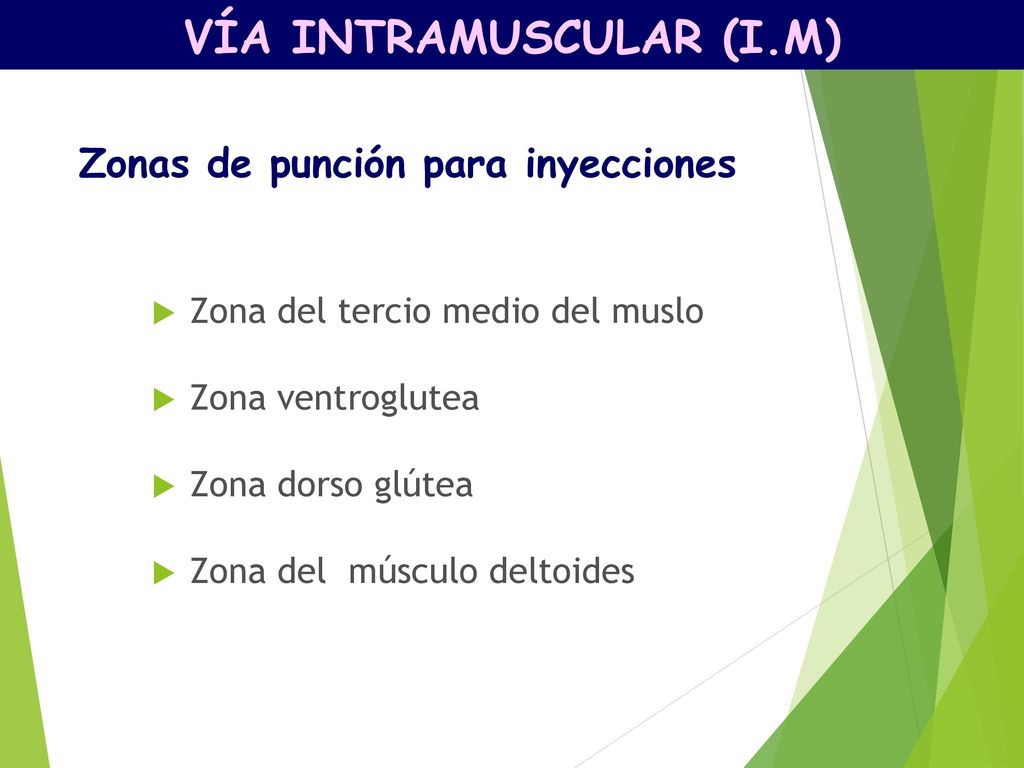 VÍA INTRAMUSCULAR (I.M)

Zonas de punción para inyecciones

Zona del tercio medio del muslo

Zona ventroglutea

Zona dorso glútea

Zona del  músculo deltoides